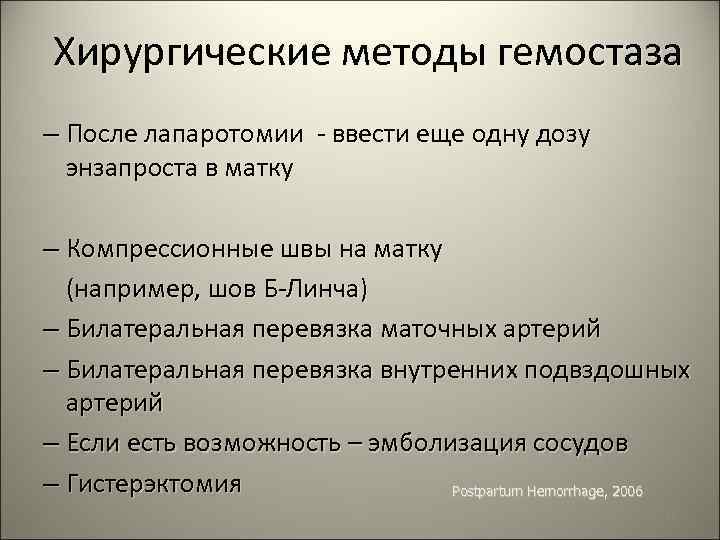 Хирургические методы гемостаза

– После лапаротомии - ввести еще одну дозу энзапроста в матку

– Компрессионные швы на матку
(например, шов Б-Линча)

– Билатеральная перевязка маточных артерий

– Билатеральная перевязка внутренних подвздошных артерий

– Если есть возможность – эмболизация сосудов

– Гистерэктомия

Postpartum Hemorrhage, 2006